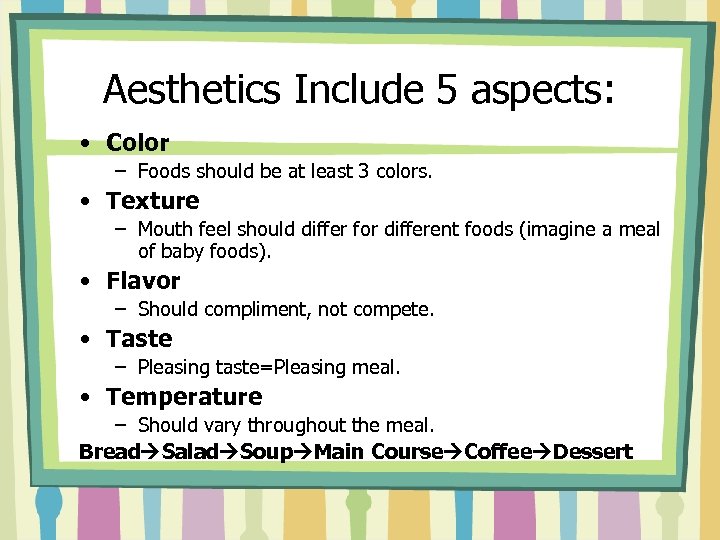 Aesthetics Include 5 aspects:

• Color
– Foods should be at least 3 colors.
• Texture
– Mouth feel should differ for different foods (imagine a meal of baby foods).
• Flavor
– Should compliment, not compete.
• Taste
– Pleasing taste=Pleasing meal.
• Temperature
– Should vary throughout the meal.

Bread→Salad→Soup→Main Course→Coffee→Dessert